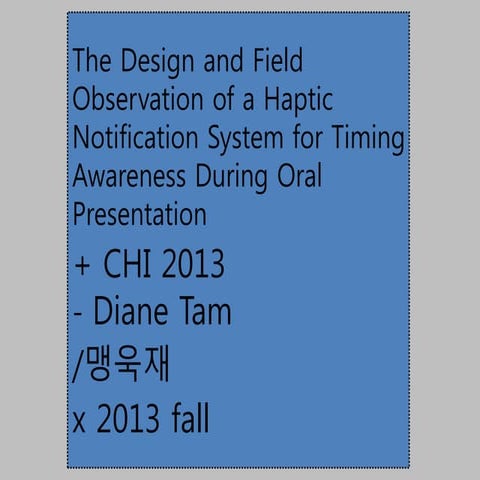 The Design and Field Observation of a Haptic Notification System for Timing Awareness During Oral Presentation

+ CHI 2013

- Diane Tam

/맹욱재

x 2013 fall